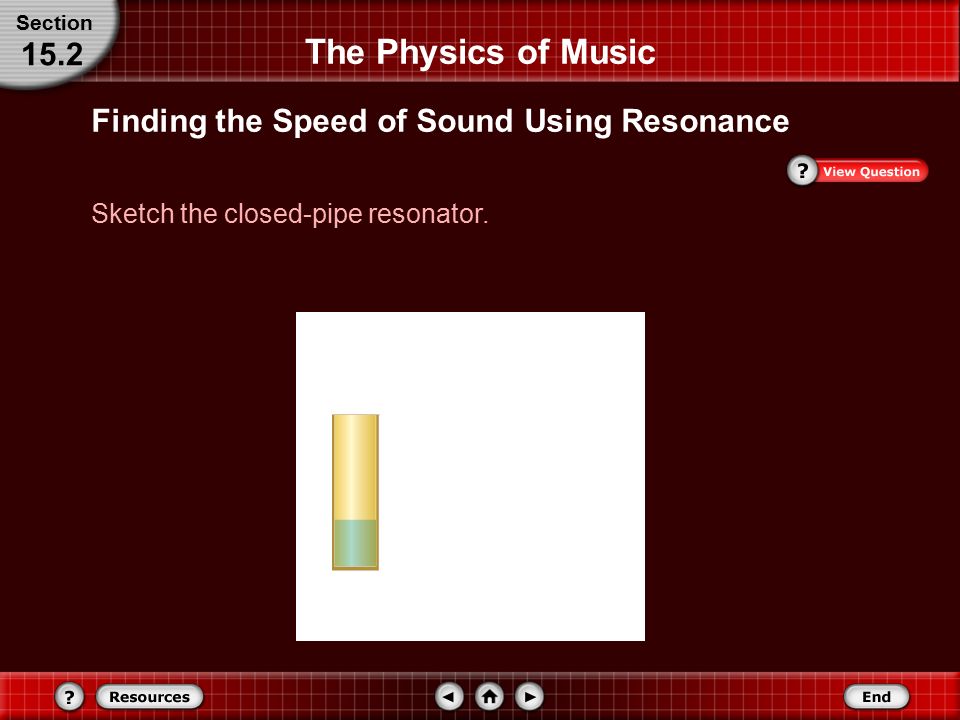 Section
15.2

The Physics of Music

Finding the Speed of Sound Using Resonance

? View Question

Sketch the closed-pipe resonator.

? Resources

End